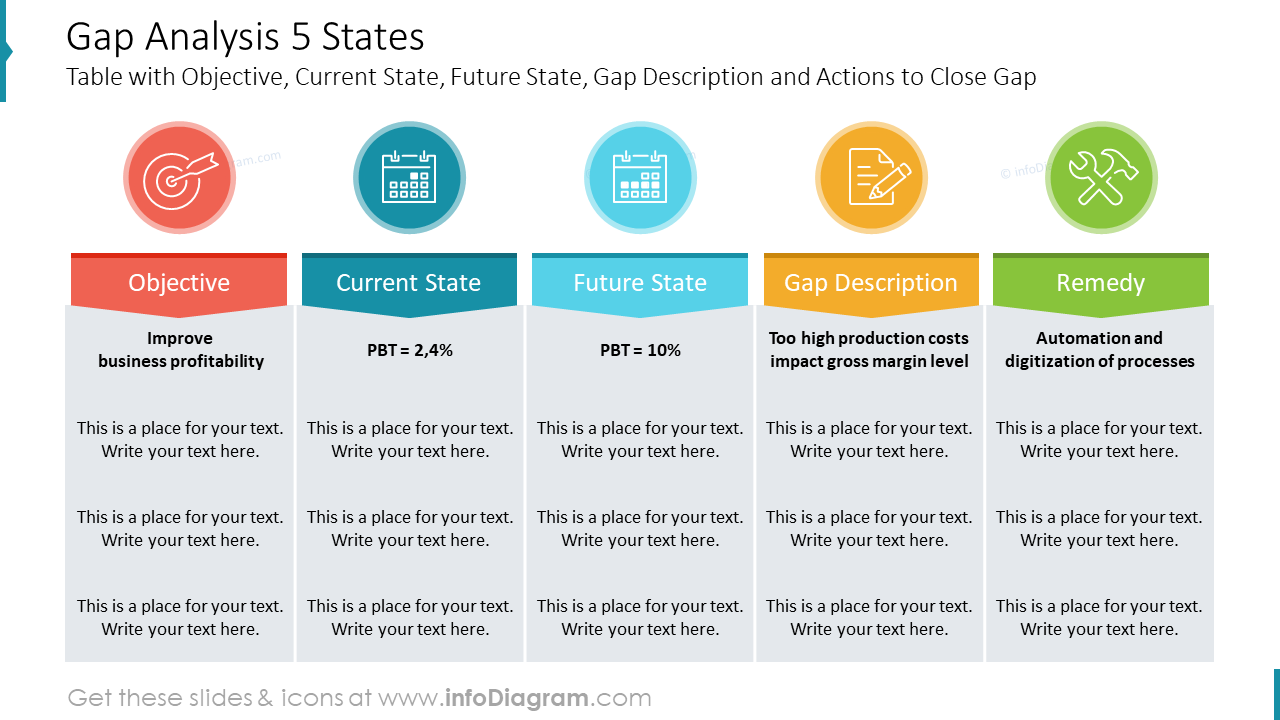 Gap Analysis 5 States

Table with Objective, Current State, Future State, Gap Description and Actions to Close Gap

| Objective | Current State | Future State | Gap Description | Remedy |
|---|---|---|---|---|
| Improve business profitability | PBT = 2,4% | PBT = 10% | Too high production costs impact gross margin level | Automation and digitization of processes |
| This is a place for your text. Write your text here. | This is a place for your text. Write your text here. | This is a place for your text. Write your text here. | This is a place for your text. Write your text here. | This is a place for your text. Write your text here. |
| This is a place for your text. Write your text here. | This is a place for your text. Write your text here. | This is a place for your text. Write your text here. | This is a place for your text. Write your text here. | This is a place for your text. Write your text here. |
| This is a place for your text. Write your text here. | This is a place for your text. Write your text here. | This is a place for your text. Write your text here. | This is a place for your text. Write your text here. | This is a place for your text. Write your text here. |

Get these slides & icons at www.infoDiagram.com